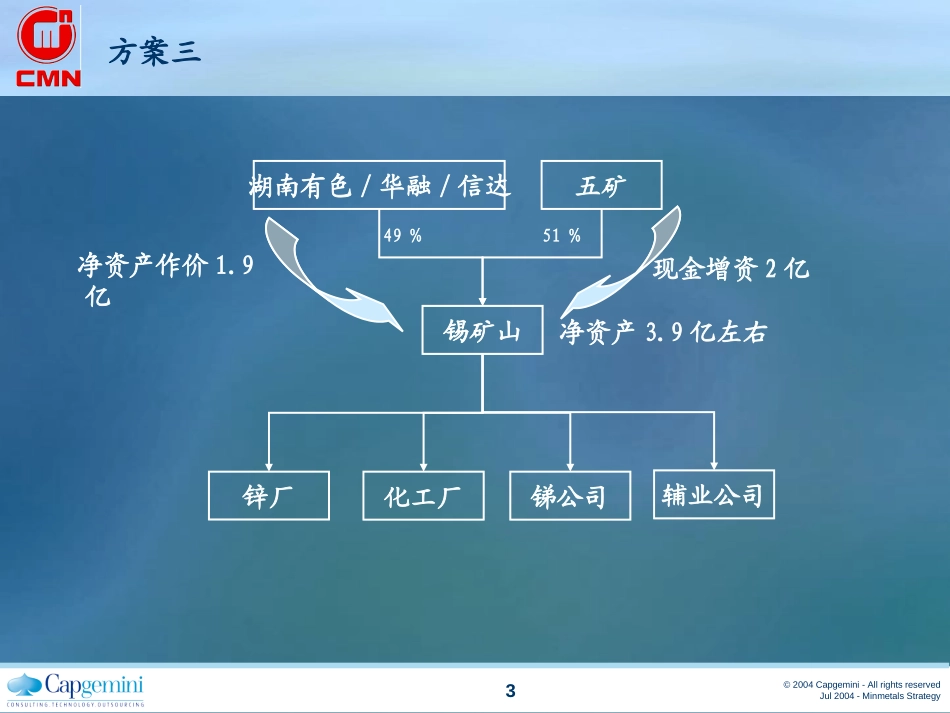 CMN

方案三

湖南有色 / 华融 / 信达

五矿

49 %

51 %

净资产作价 1.9 亿

现金增资 2 亿

锡矿山

净资产 3.9 亿左右

锌厂

化工厂

锑公司

辅业公司

Capgemini
CONSULTING.TECHNOLOGY.OUTSOURCING

3

© 2004 Capgemini - All rights reserved
Jul 2004 - Minmetals Strategy